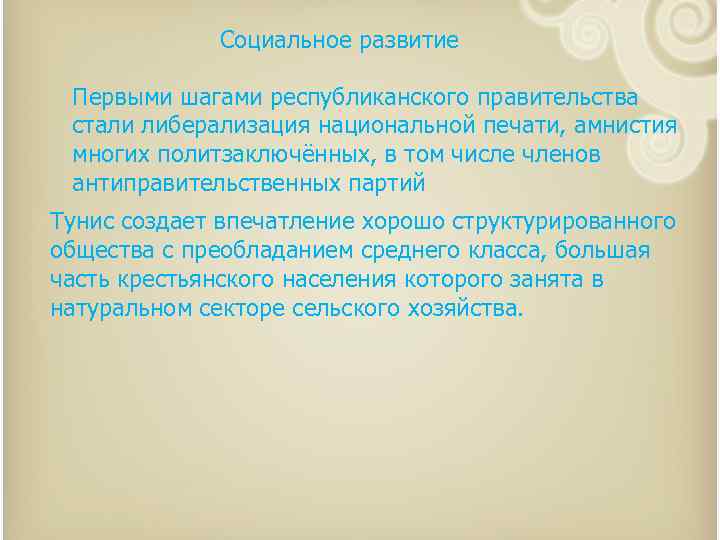 Социальное развитие

Первыми шагами республиканского правительства стали либерализация национальной печати, амнистия многих политзаключённых, в том числе членов антиправительственных партий

Тунис создает впечатление хорошо структурированного общества с преобладанием среднего класса, большая часть крестьянского населения которого занята в натуральном секторе сельского хозяйства.